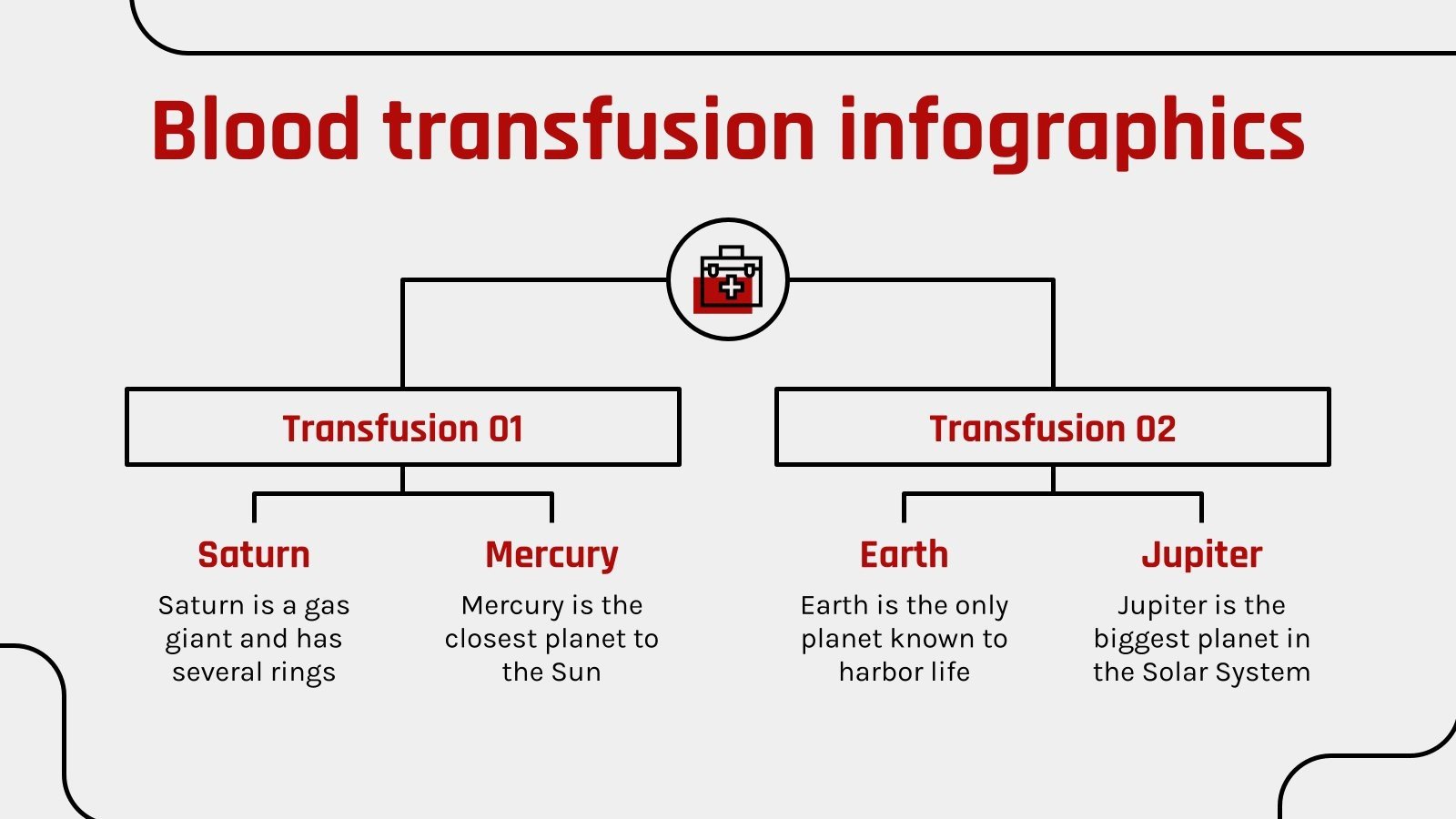 Blood transfusion infographics

Transfusion 01

Saturn

Saturn is a gas giant and has several rings

Mercury

Mercury is the closest planet to the Sun

Transfusion 02

Earth

Earth is the only planet known to harbor life

Jupiter

Jupiter is the biggest planet in the Solar System